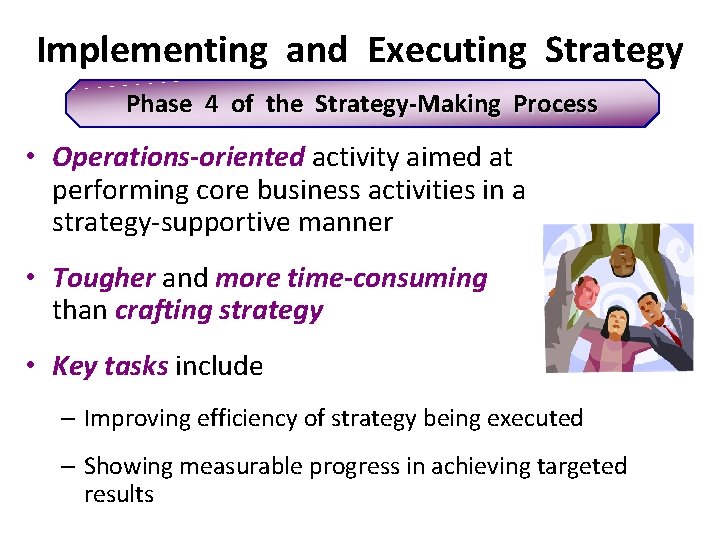 Implementing and Executing Strategy

Phase 4 of the Strategy-Making Process

• Operations-oriented activity aimed at performing core business activities in a strategy-supportive manner

• Tougher and more time-consuming than crafting strategy

• Key tasks include

– Improving efficiency of strategy being executed

– Showing measurable progress in achieving targeted results